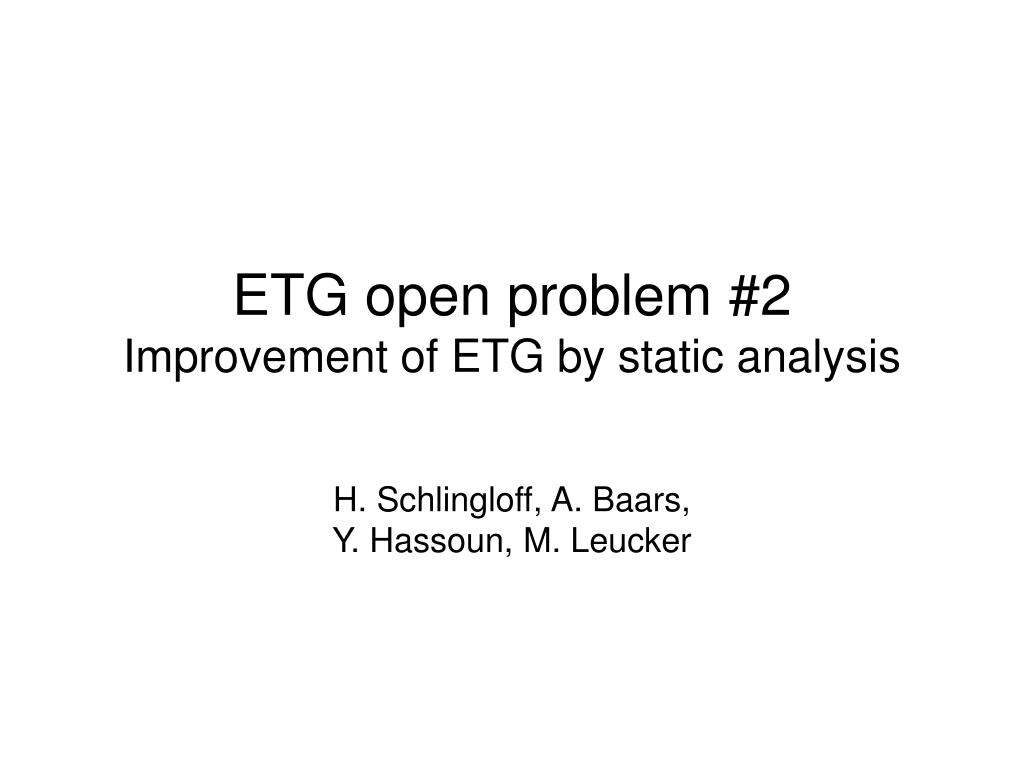 ETG open problem #2
Improvement of ETG by static analysis

H. Schlingloff, A. Baars,
Y. Hassoun, M. Leucker